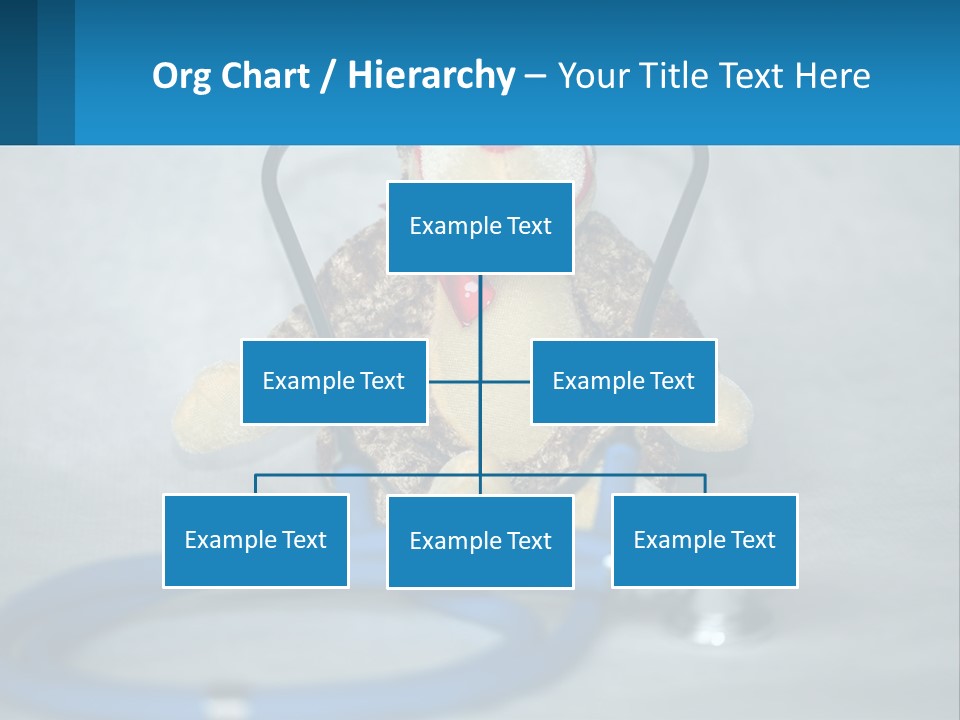 Org Chart / Hierarchy – Your Title Text Here

Example Text

Example Text

Example Text

Example Text

Example Text

Example Text